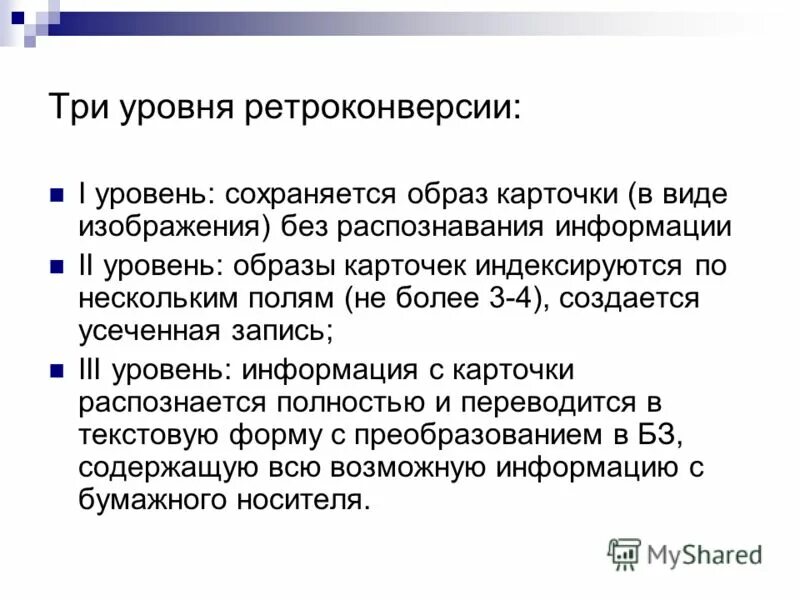 Три уровня ретроконверсии:

I уровень: сохраняется образ карточки (в виде изображения) без распознавания информации

II уровень: образы карточек индексируются по нескольким полям (не более 3-4), создается усеченная запись;

III уровень: информация с карточки распознается полностью и переводится в текстовую форму с преобразованием в БЗ, содержащую всю возможную информацию с бумажного носителя.

MyShared